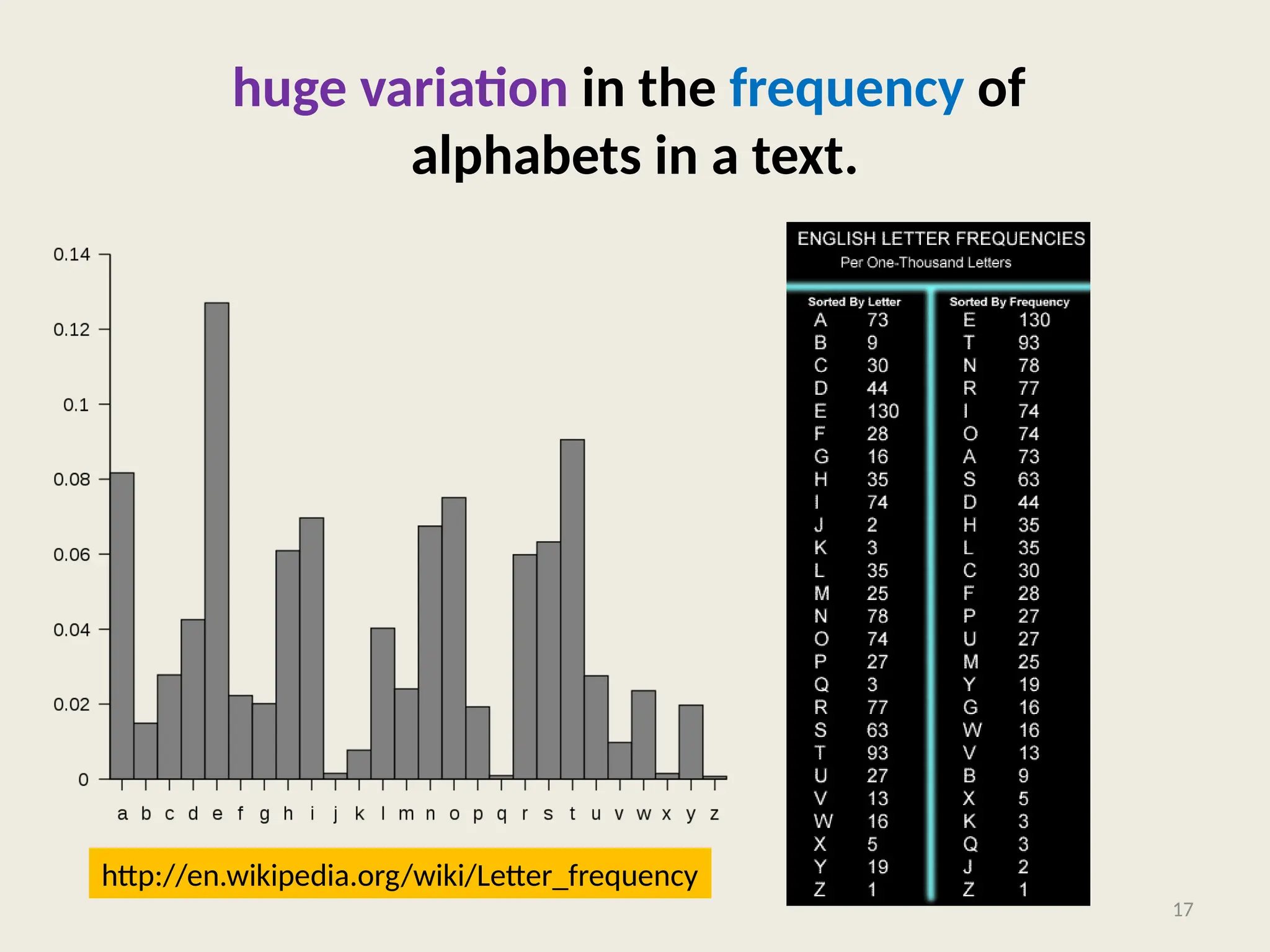 huge variation in the frequency of alphabets in a text.

0.14
0.12
0.1
0.08
0.06
0.04
0.02
0

a b c d e f g h i j k l m n o p q r s t u v w x y z

http://en.wikipedia.org/wiki/Letter_frequency

ENGLISH LETTER FREQUENCIES
Per One-Thousand Letters

| Sorted By Letter | | Sorted By Frequency | |
|---|---|---|---|
| A | 73 | E | 130 |
| B | 9 | T | 93 |
| C | 30 | N | 78 |
| D | 44 | R | 77 |
| E | 130 | I | 74 |
| F | 28 | O | 74 |
| G | 16 | A | 73 |
| H | 35 | S | 63 |
| I | 74 | D | 44 |
| J | 2 | H | 35 |
| K | 3 | L | 35 |
| L | 35 | C | 30 |
| M | 25 | F | 28 |
| N | 78 | P | 27 |
| O | 74 | U | 27 |
| P | 27 | M | 25 |
| Q | 3 | Y | 19 |
| R | 77 | G | 16 |
| S | 63 | W | 16 |
| T | 93 | V | 13 |
| U | 27 | B | 9 |
| V | 13 | X | 5 |
| W | 16 | K | 3 |
| X | 5 | Q | 3 |
| Y | 19 | J | 2 |
| Z | 1 | Z | 1 |

17